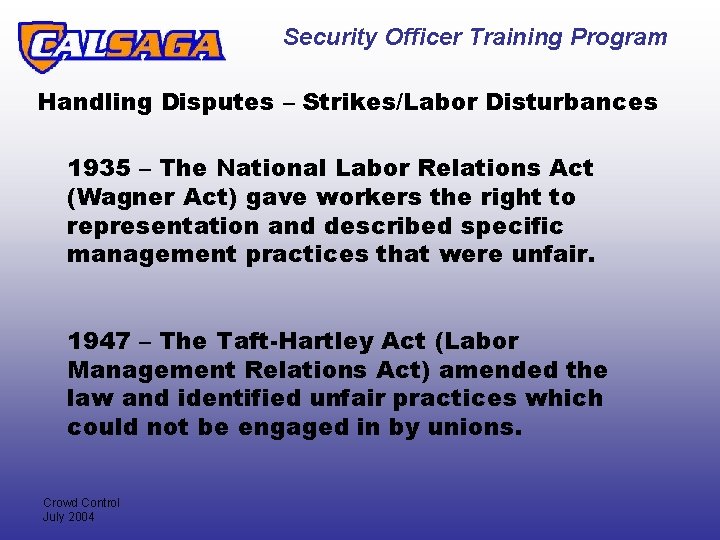 CALSAGA

Security Officer Training Program

Handling Disputes – Strikes/Labor Disturbances

1935 – The National Labor Relations Act (Wagner Act) gave workers the right to representation and described specific management practices that were unfair.

1947 – The Taft-Hartley Act (Labor Management Relations Act) amended the law and identified unfair practices which could not be engaged in by unions.

Crowd Control
July 2004